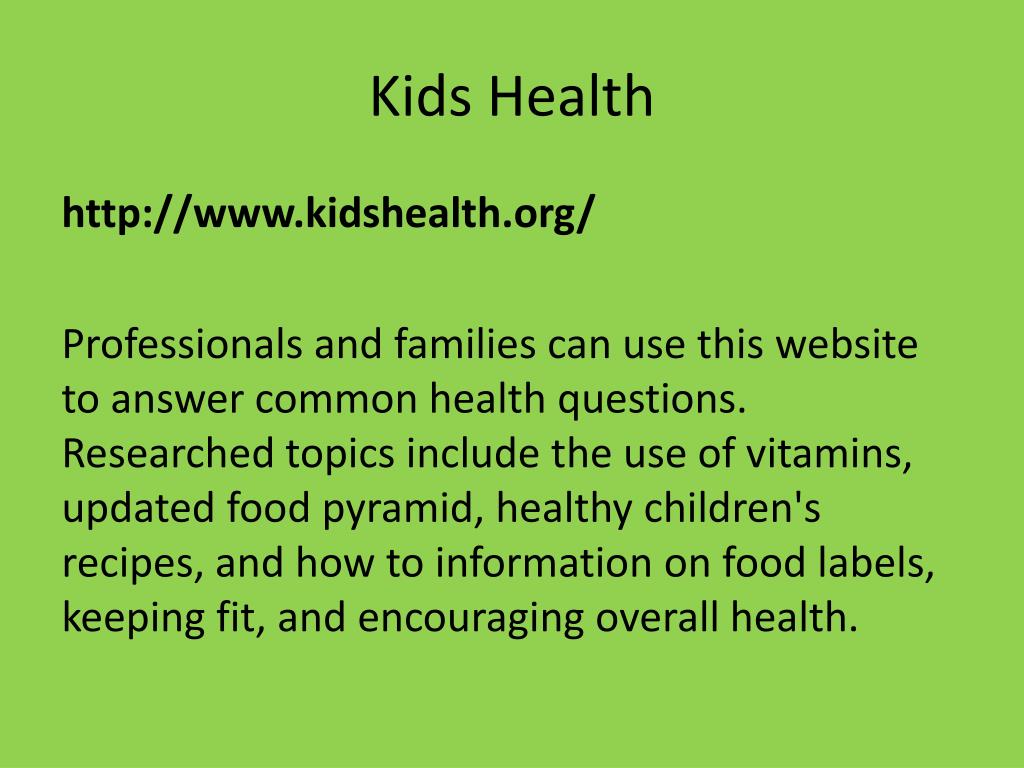 Kids Health

http://www.kidshealth.org/

Professionals and families can use this website to answer common health questions. Researched topics include the use of vitamins, updated food pyramid, healthy children's recipes, and how to information on food labels, keeping fit, and encouraging overall health.